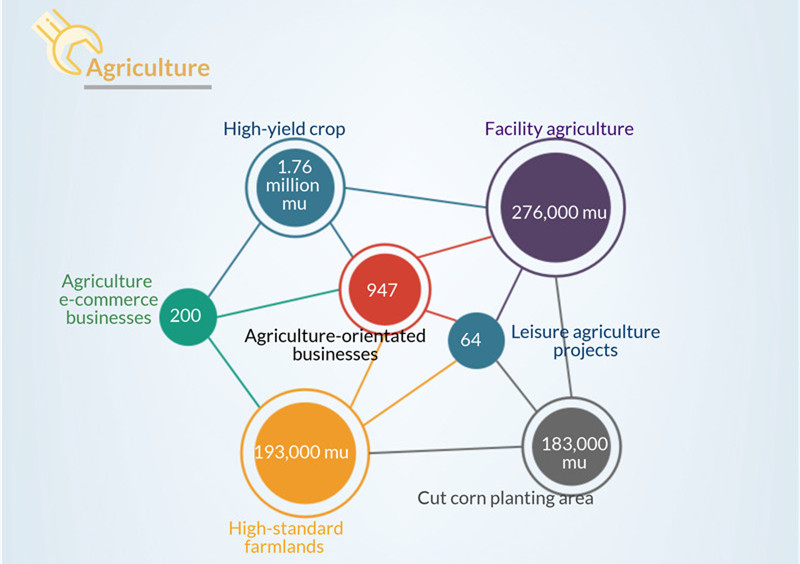 Agriculture

High-yield crop
1.76 million mu

Facility agriculture
276,000 mu

Agriculture e-commerce businesses
200

947
Agriculture-orientated businesses

64
Leisure agriculture projects

193,000 mu
High-standard farmlands

183,000 mu
Cut corn planting area